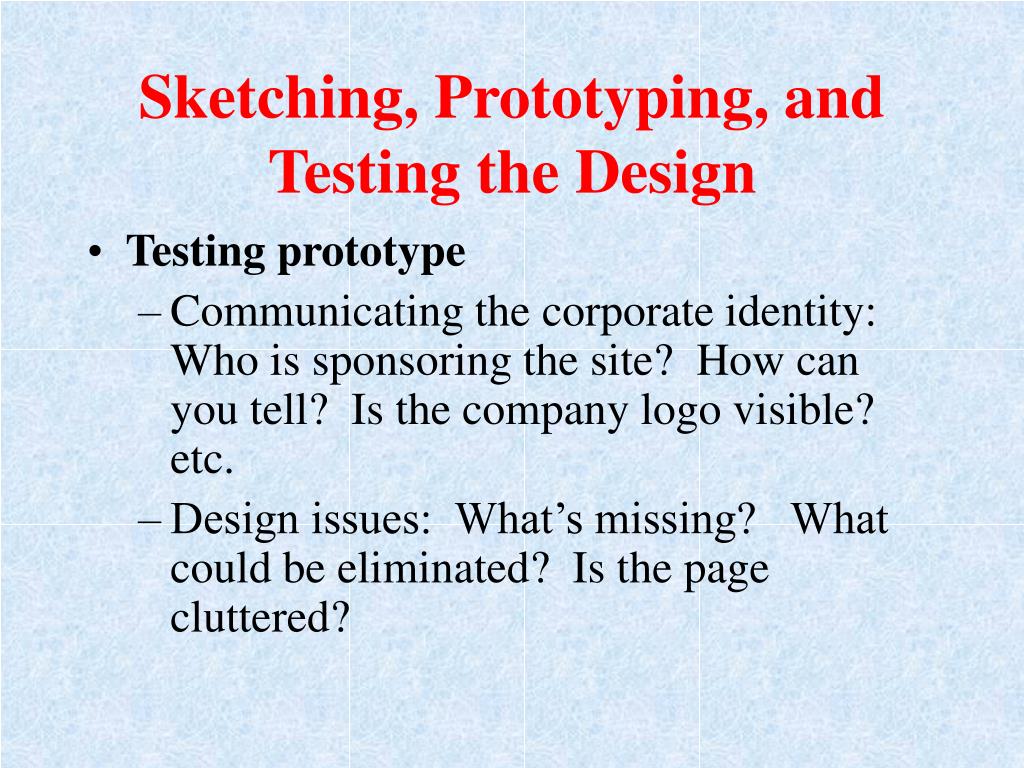 Sketching, Prototyping, and Testing the Design

• Testing prototype
– Communicating the corporate identity: Who is sponsoring the site? How can you tell? Is the company logo visible? etc.
– Design issues: What's missing? What could be eliminated? Is the page cluttered?